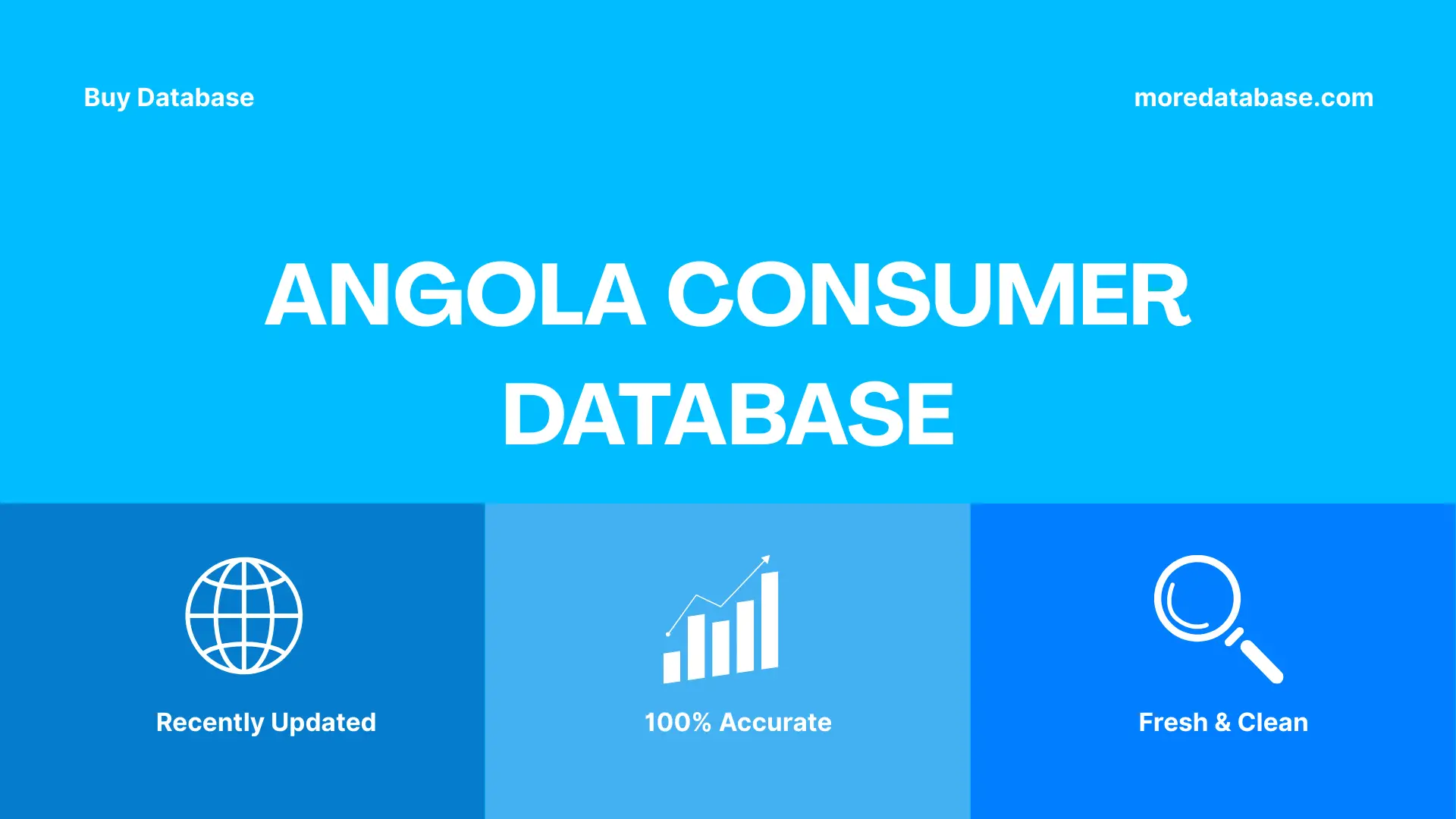 Buy Database

moredatabase.com

ANGOLA CONSUMER DATABASE

Recently Updated

100% Accurate

Fresh & Clean